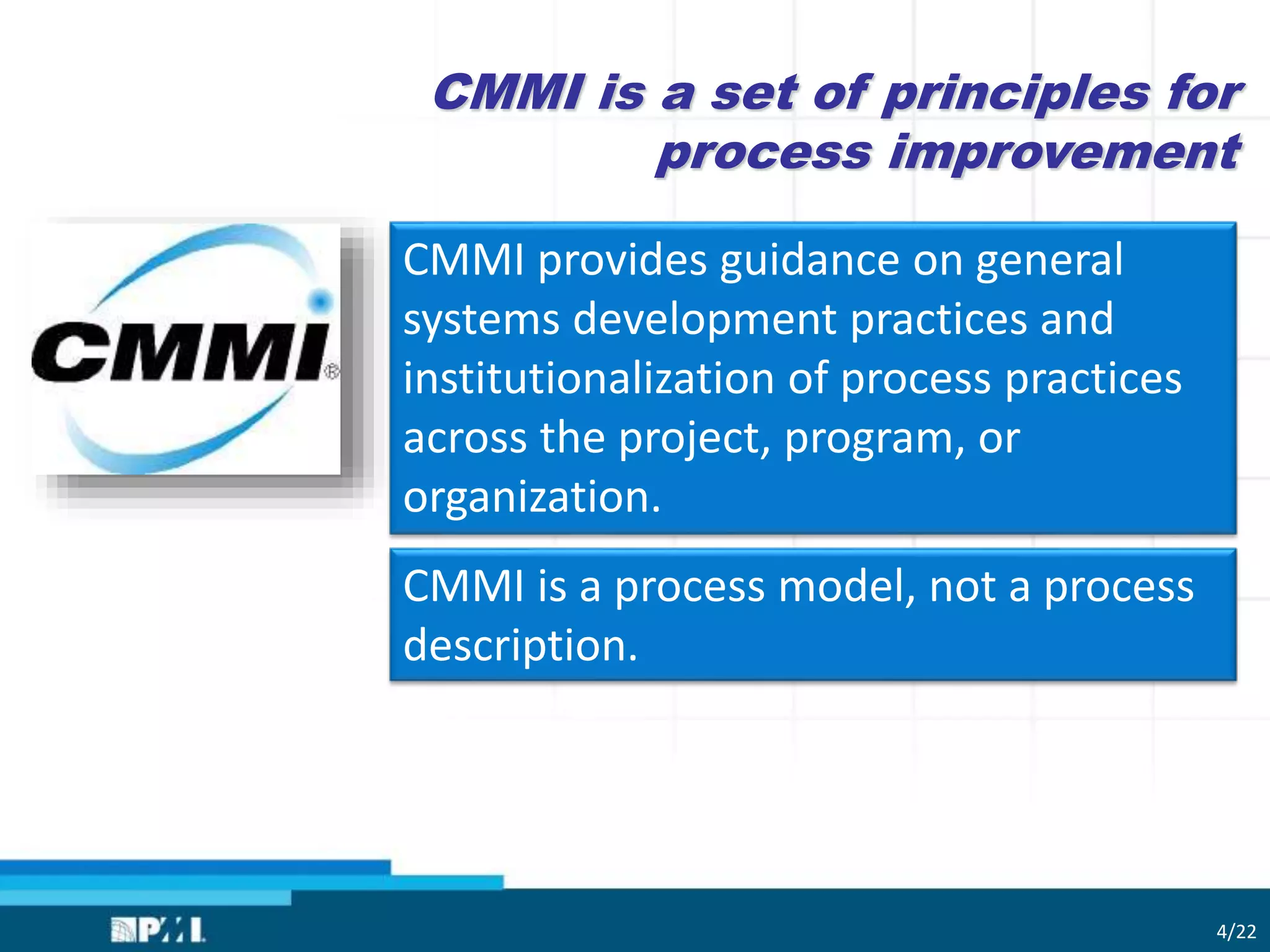 CMMI is a set of principles for process improvement

CMMI®

CMMI provides guidance on general systems development practices and institutionalization of process practices across the project, program, or organization.

CMMI is a process model, not a process description.

PMI

4/22